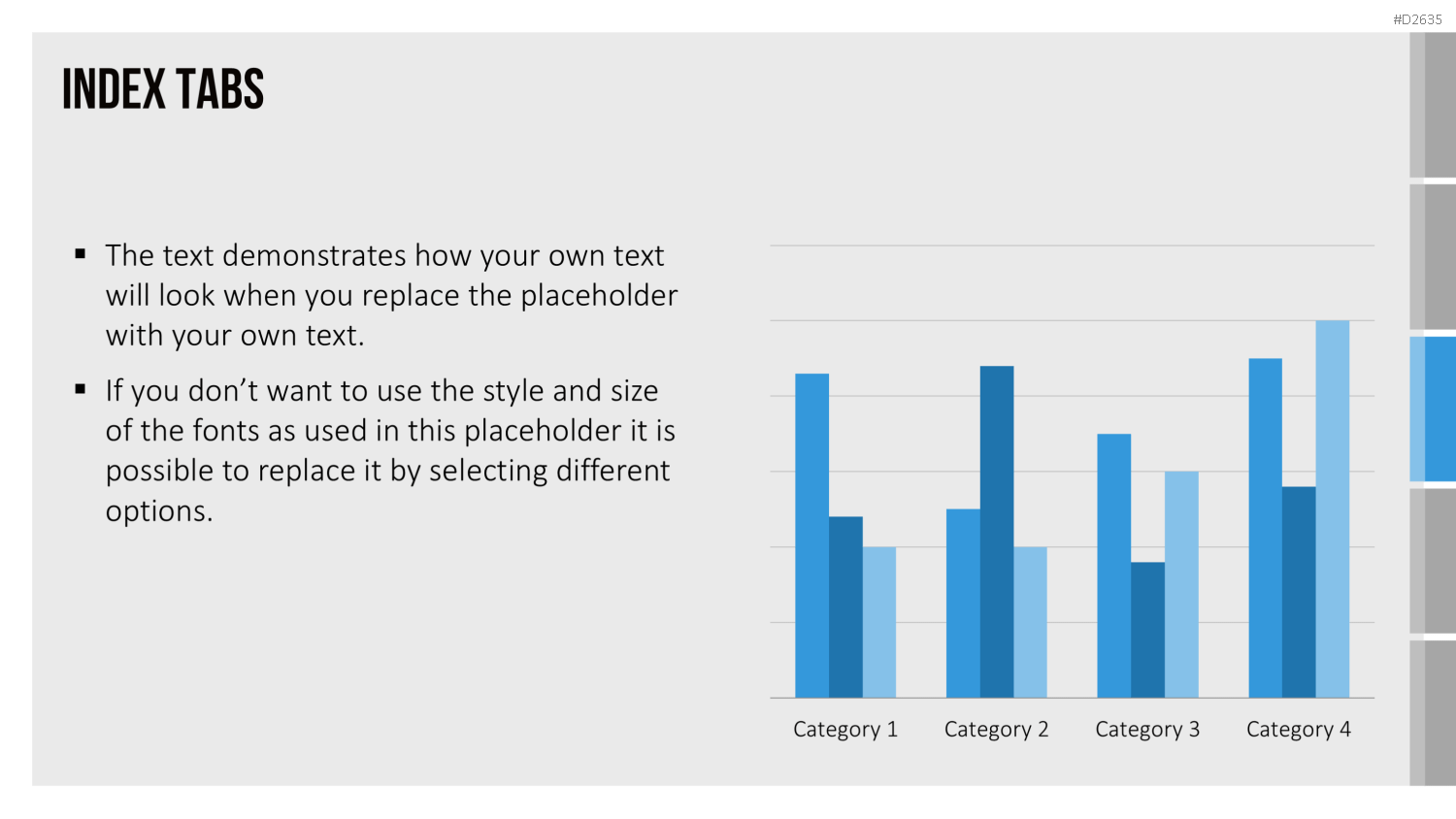 #D2635

INDEX TABS

• The text demonstrates how your own text will look when you replace the placeholder with your own text.

• If you don't want to use the style and size of the fonts as used in this placeholder it is possible to replace it by selecting different options.

Category 1
Category 2
Category 3
Category 4